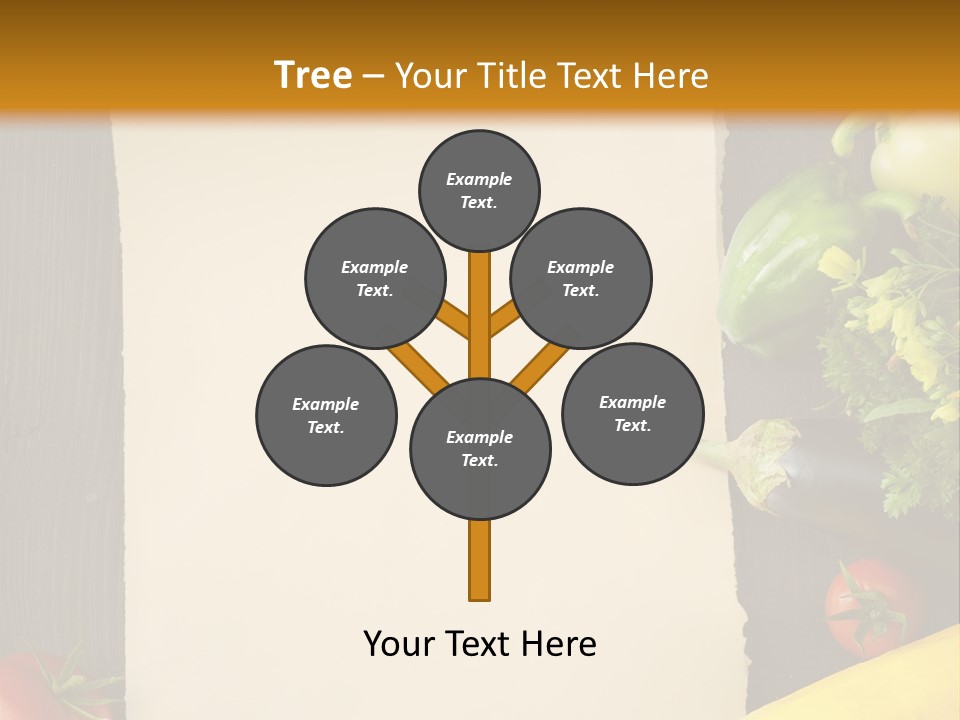 Tree – Your Title Text Here

Example Text.

Example Text.

Example Text.

Example Text.

Example Text.

Example Text.

Your Text Here